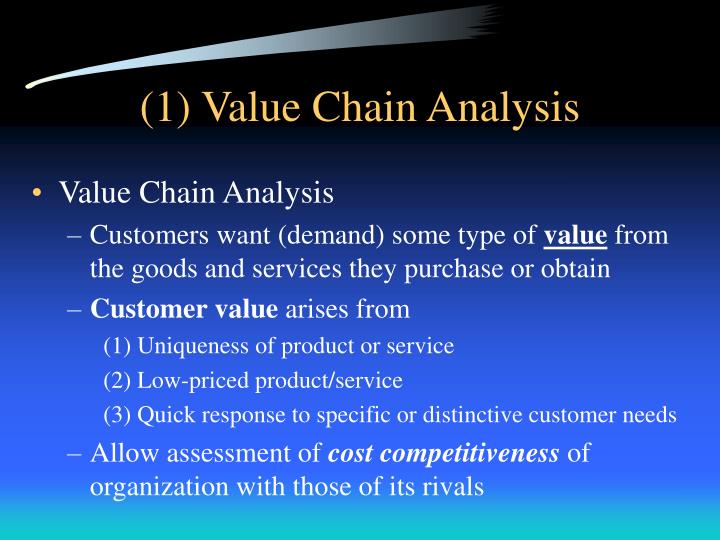 (1) Value Chain Analysis

• Value Chain Analysis

– Customers want (demand) some type of value from the goods and services they purchase or obtain

– Customer value arises from

(1) Uniqueness of product or service

(2) Low-priced product/service

(3) Quick response to specific or distinctive customer needs

– Allow assessment of cost competitiveness of organization with those of its rivals